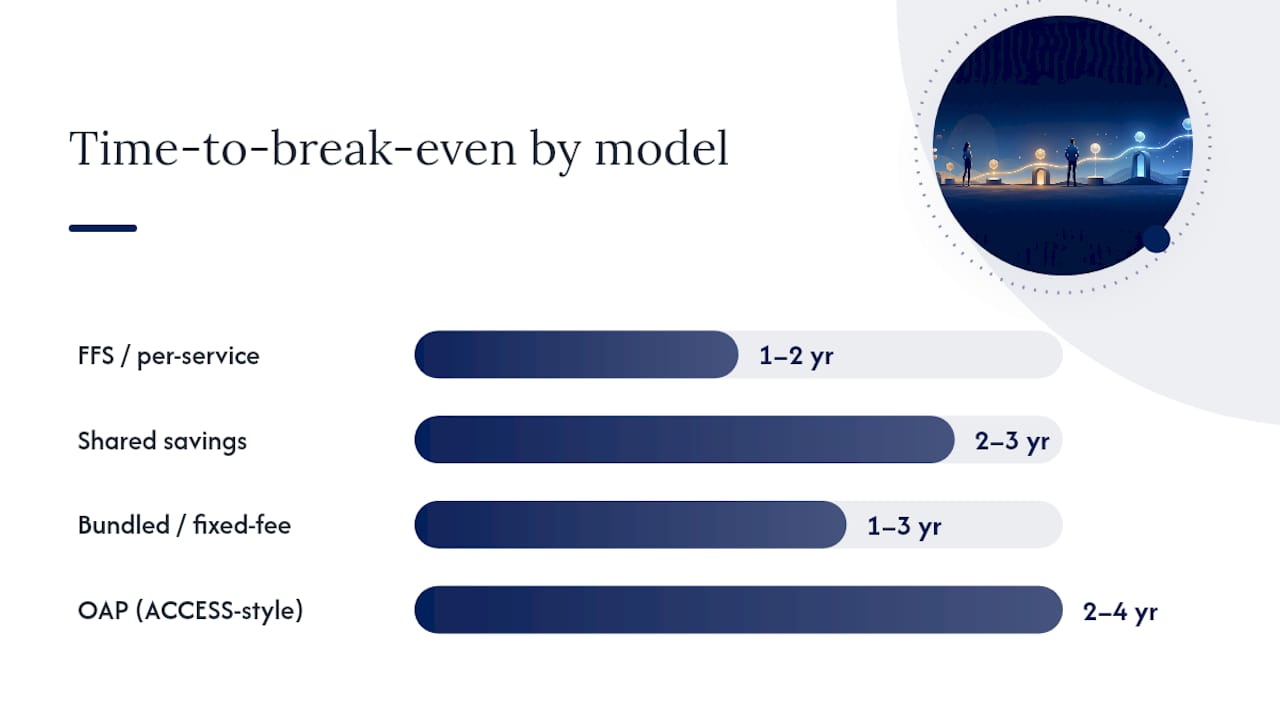 Time-to-break-even by model

FFS / per-service 1–2 yr

Shared savings 2–3 yr

Bundled / fixed-fee 1–3 yr

OAP (ACCESS-style) 2–4 yr